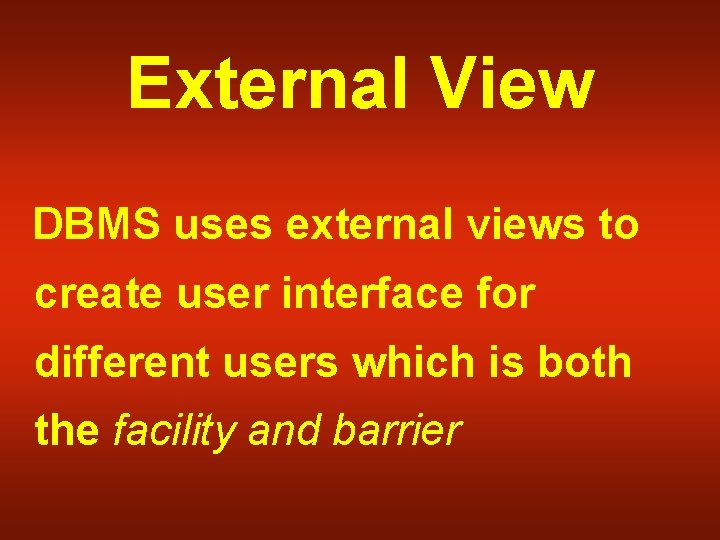 External View

DBMS uses external views to create user interface for different users which is both the facility and barrier